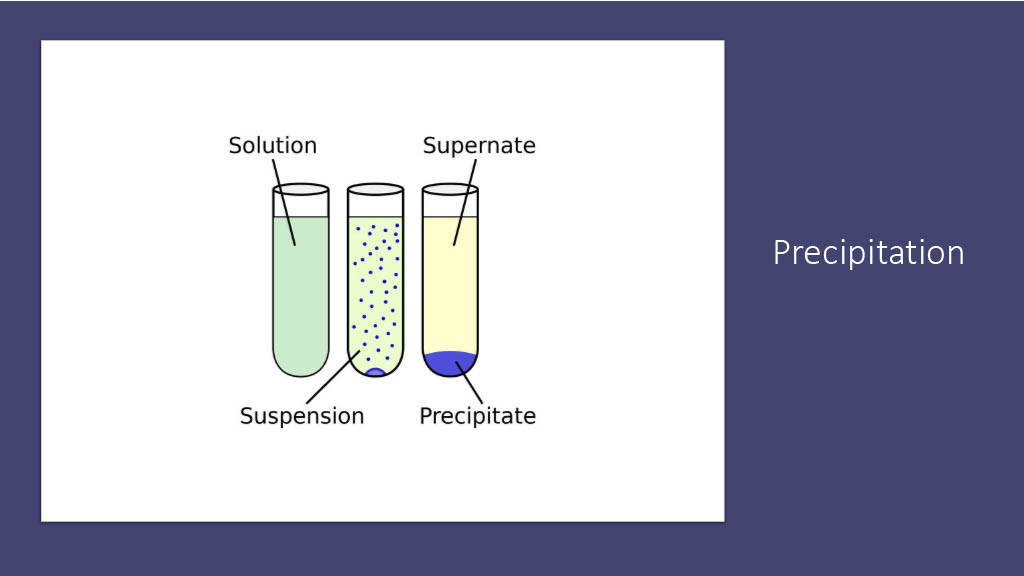 Solution

Supernate

Suspension

Precipitate

Precipitation